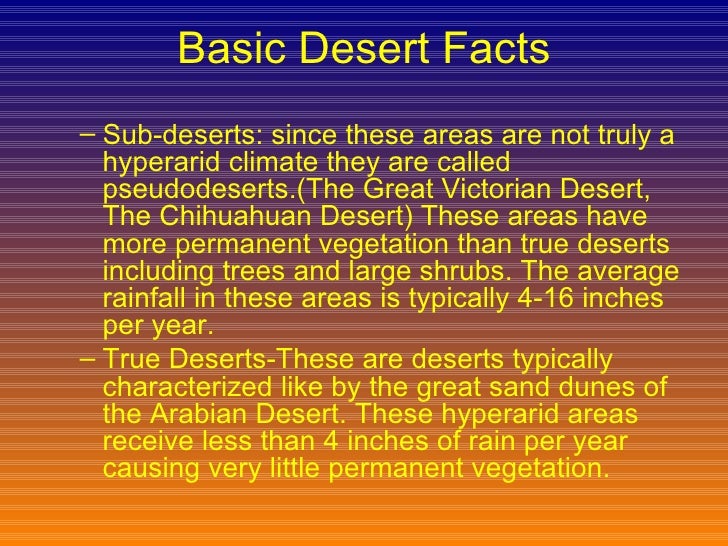 Basic Desert Facts

– Sub-deserts: since these areas are not truly a hyperarid climate they are called pseudodeserts.(The Great Victorian Desert, The Chihuahuan Desert) These areas have more permanent vegetation than true deserts including trees and large shrubs. The average rainfall in these areas is typically 4-16 inches per year.

– True Deserts-These are deserts typically characterized like by the great sand dunes of the Arabian Desert. These hyperarid areas receive less than 4 inches of rain per year causing very little permanent vegetation.